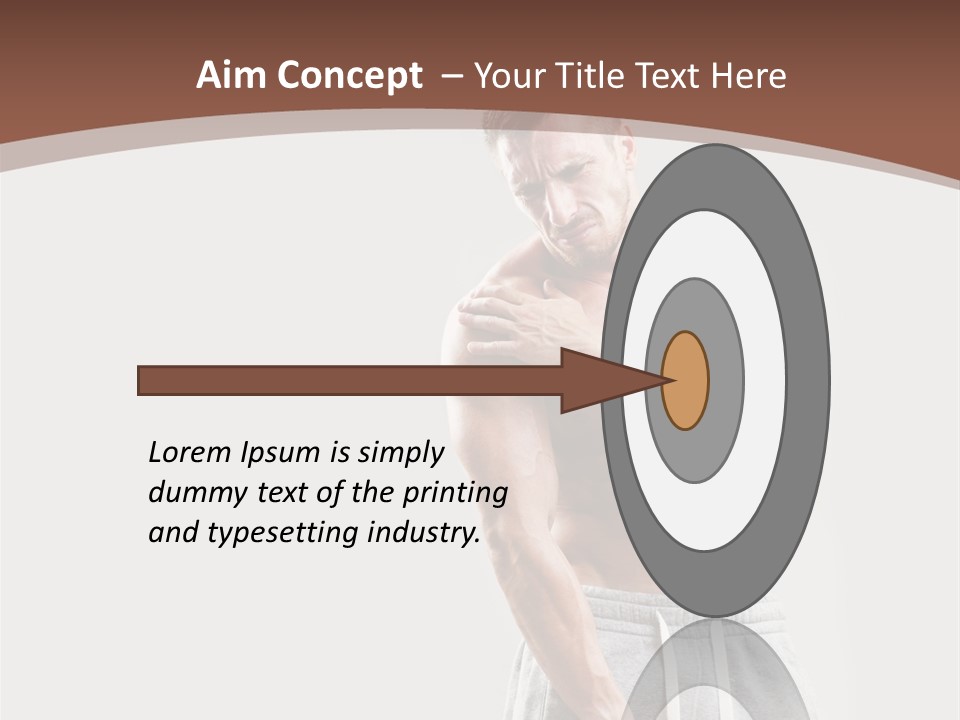 Aim Concept – Your Title Text Here

Lorem Ipsum is simply dummy text of the printing and typesetting industry.